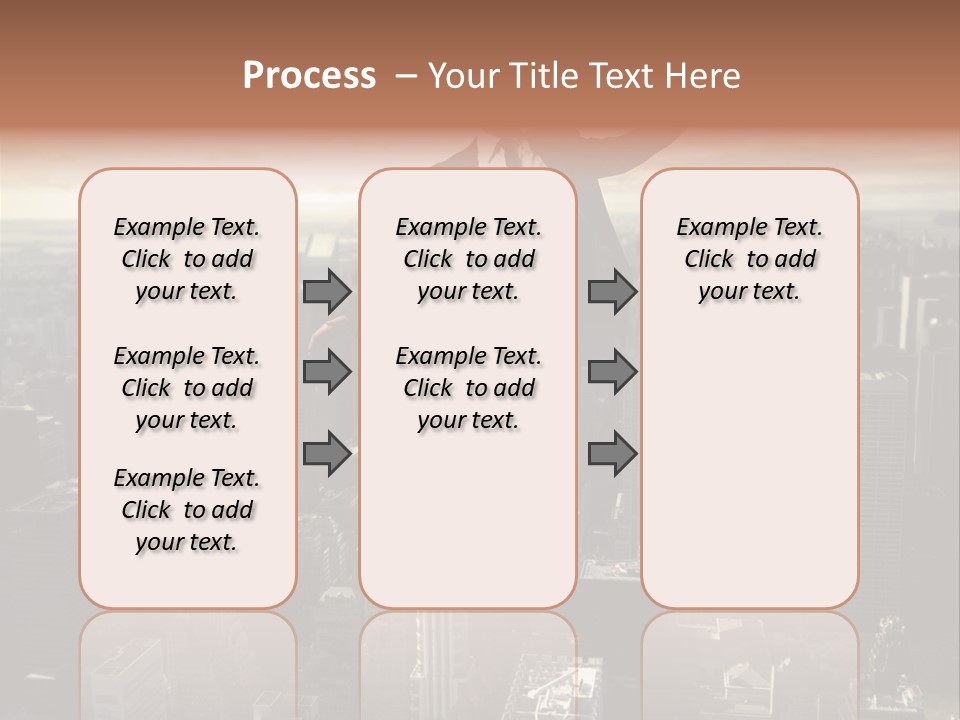 Process – Your Title Text Here

Example Text. Click to add your text.

Example Text. Click to add your text.

Example Text. Click to add your text.

Example Text. Click to add your text.

Example Text. Click to add your text.

Example Text. Click to add your text.